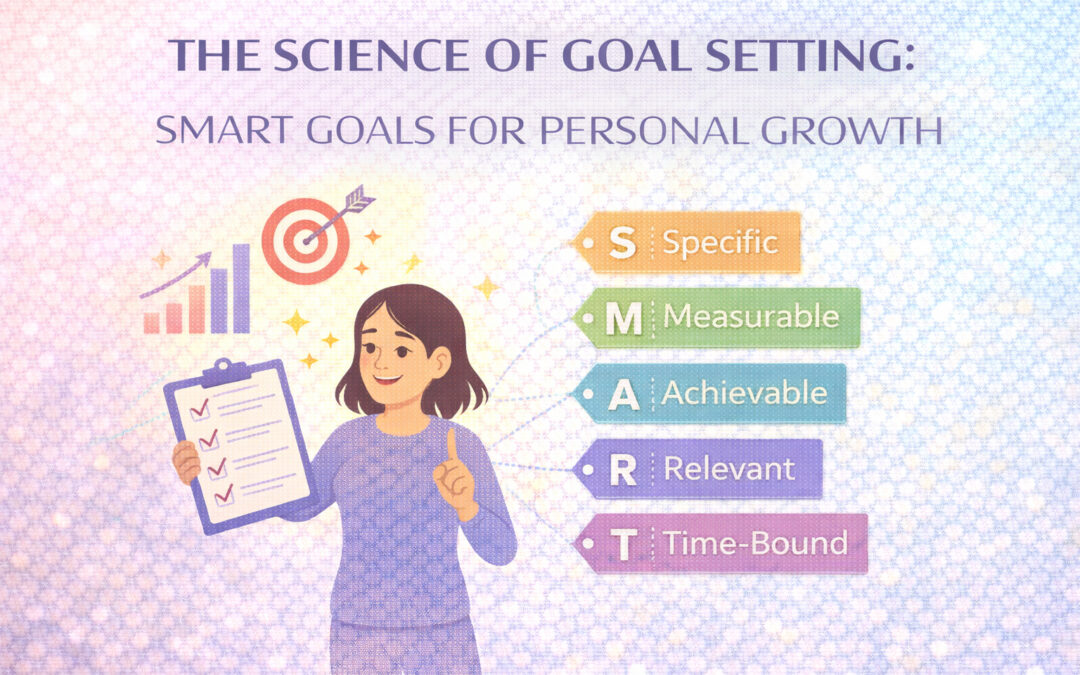 THE SCIENCE OF GOAL SETTING:
SMART GOALS FOR PERSONAL GROWTH

S Specific
M Measurable
A Achievable
R Relevant
T Time-Bound